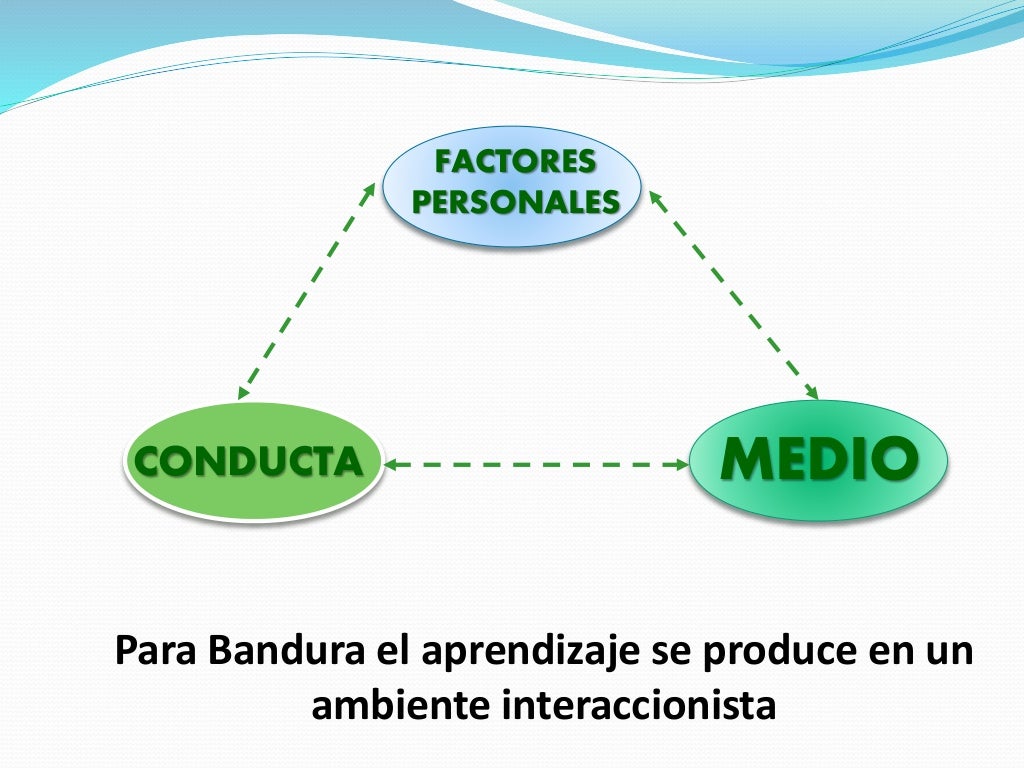 FACTORES PERSONALES

CONDUCTA

MEDIO

Para Bandura el aprendizaje se produce en un ambiente interaccionista